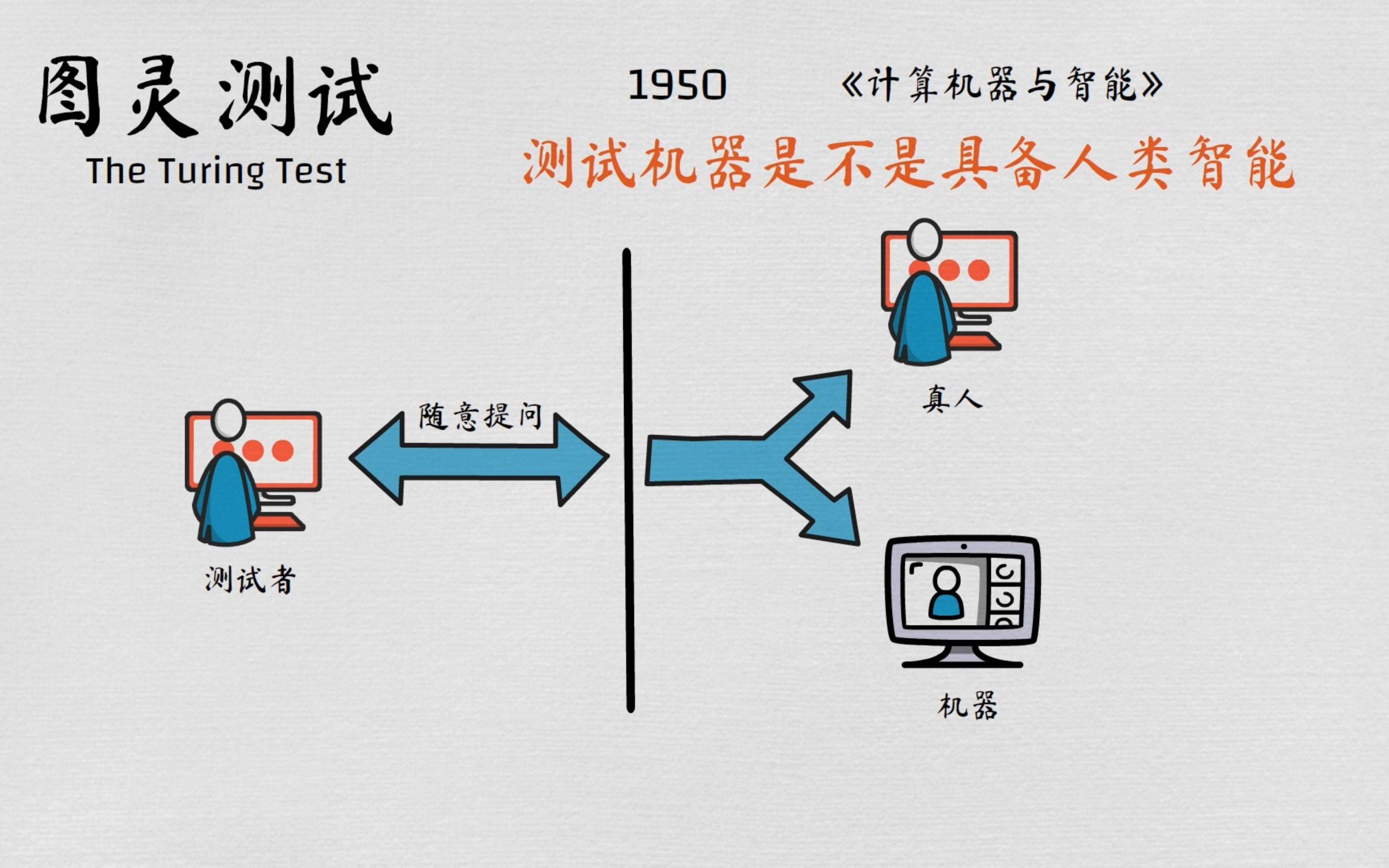 图灵测试
The Turing Test

1950 《计算机器与智能》

测试机器是不是具备人类智能

随意提问

测试者

真人

机器